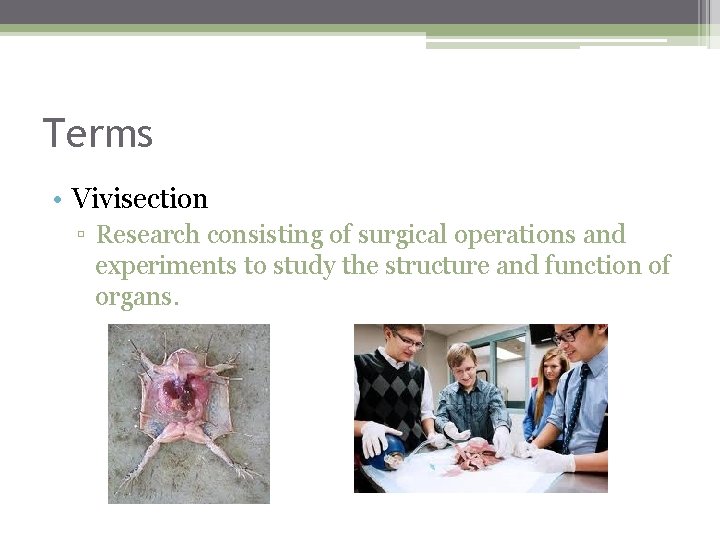 Terms

• Vivisection
▫ Research consisting of surgical operations and experiments to study the structure and function of organs.